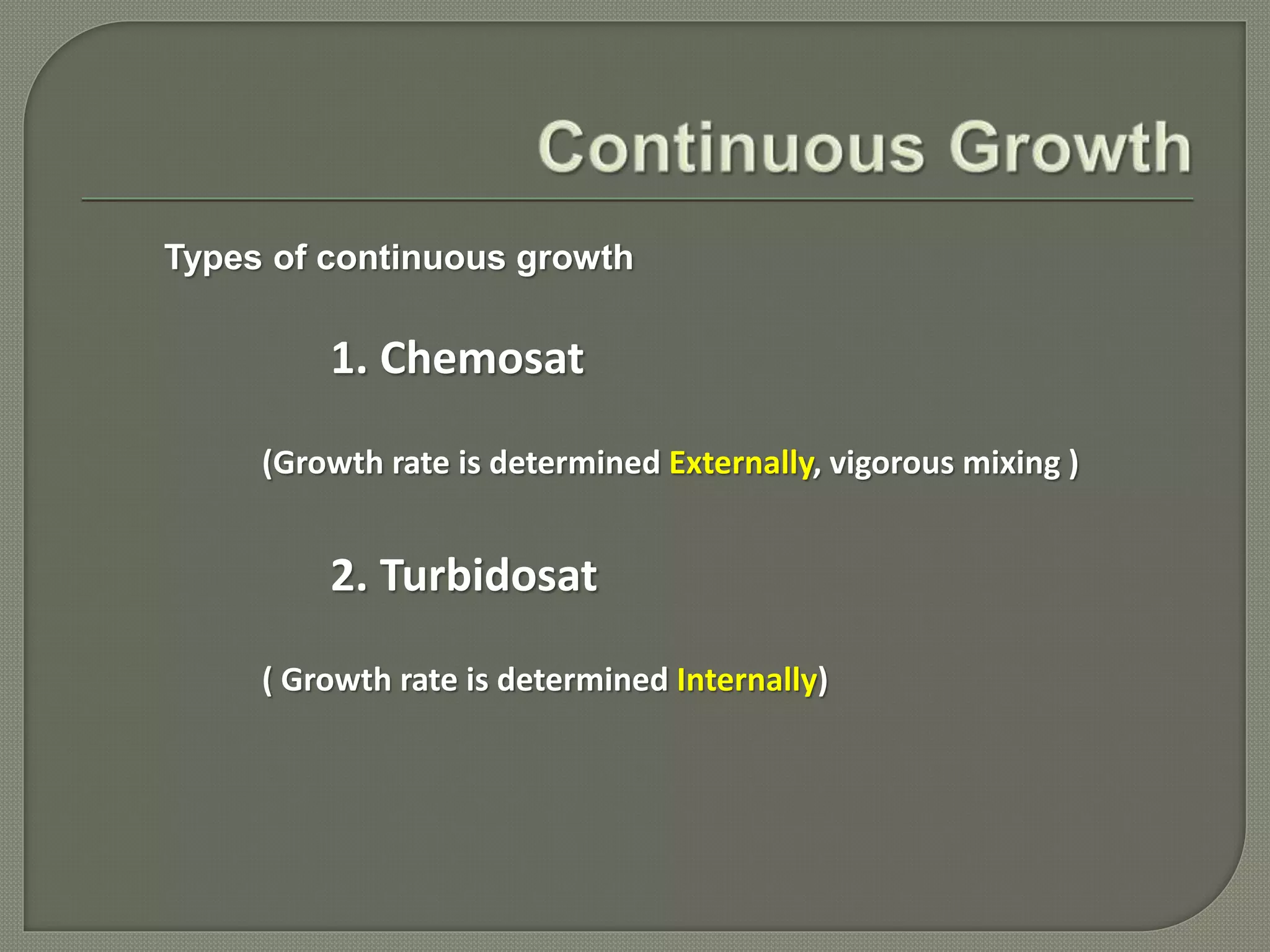 Continuous Growth

Types of continuous growth

1. Chemosat

(Growth rate is determined Externally, vigorous mixing )

2. Turbidosat

( Growth rate is determined Internally)